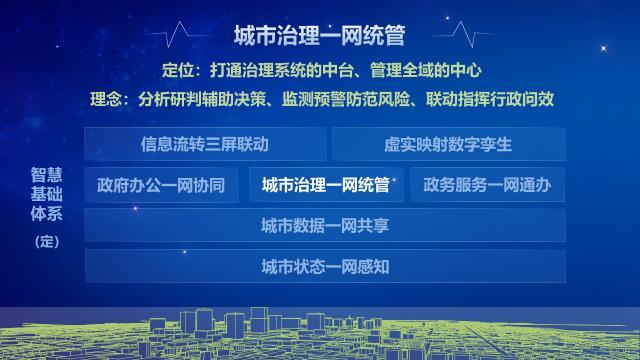 城市治理一网统管

定位：打通治理系统的中台、管理全域的中心

理念：分析研判辅助决策、监测预警防范风险、联动指挥行政问效

智慧基础体系

（定）

信息流转三屏联动

虚实映射数字孪生

政府办公一网协同

城市治理一网统管

政务服务一网通办

城市数据一网共享

城市状态一网感知